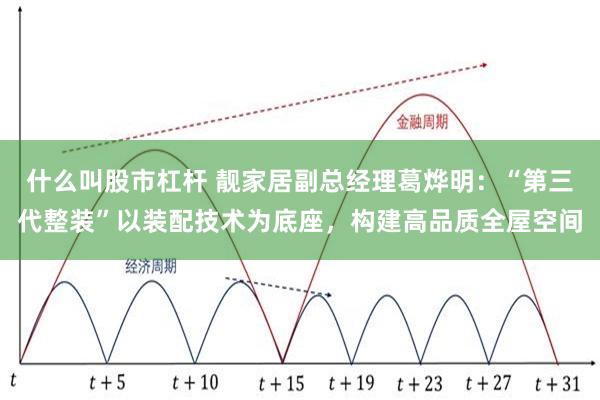 金融周期

什么叫股市杠杆 靓家居副总经理葛烨明：“第三代整装”以装配技术为底座，构建高品质全屋空间

经济周期

$t$ $t+5$ $t+10$ $t+15$ $t+19$ $t+23$ $t+27$ $t+31$